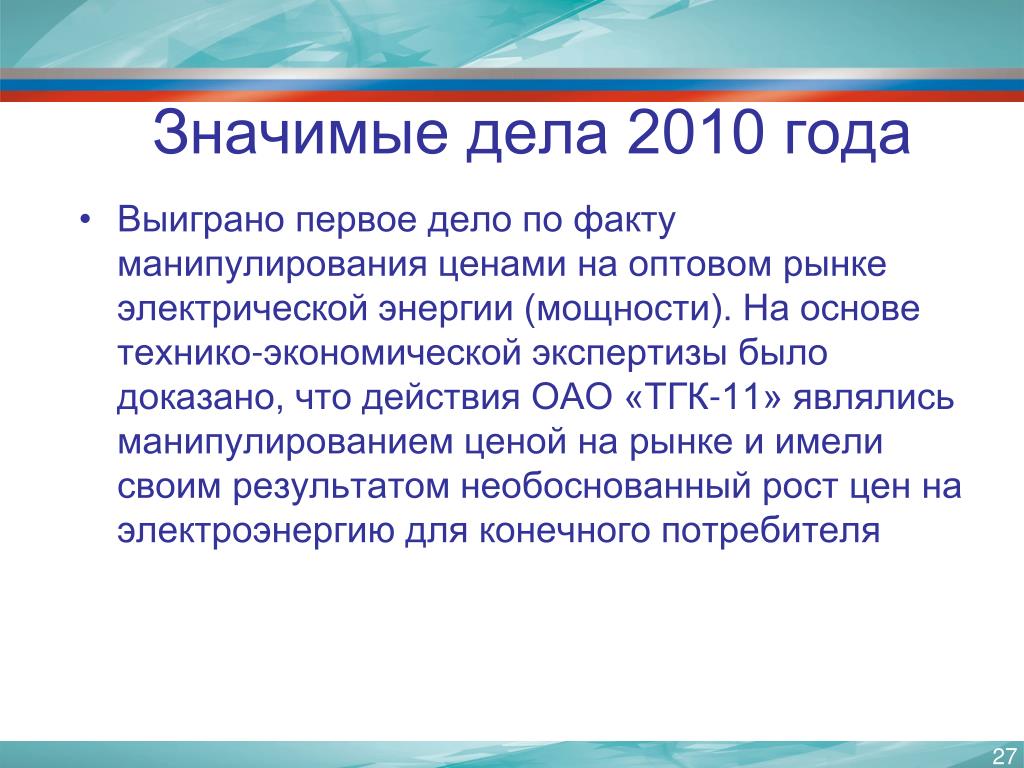 Значимые дела 2010 года

• Выиграно первое дело по факту манипулирования ценами на оптовом рынке электрической энергии (мощности). На основе технико-экономической экспертизы было доказано, что действия ОАО «ТГК-11» являлись манипулированием ценой на рынке и имели своим результатом необоснованный рост цен на электроэнергию для конечного потребителя

27